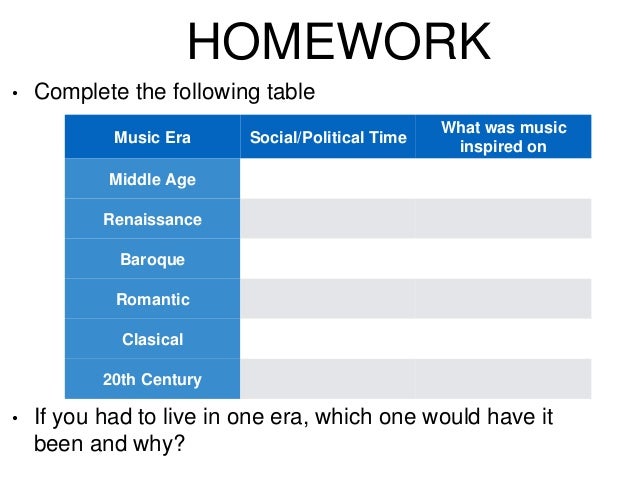 HOMEWORK

• Complete the following table

| Music Era | Social/Political Time | What was music inspired on |
|---|---|---|
| Middle Age | | |
| Renaissance | | |
| Baroque | | |
| Romantic | | |
| Clasical | | |
| 20th Century | | |

• If you had to live in one era, which one would have it been and why?